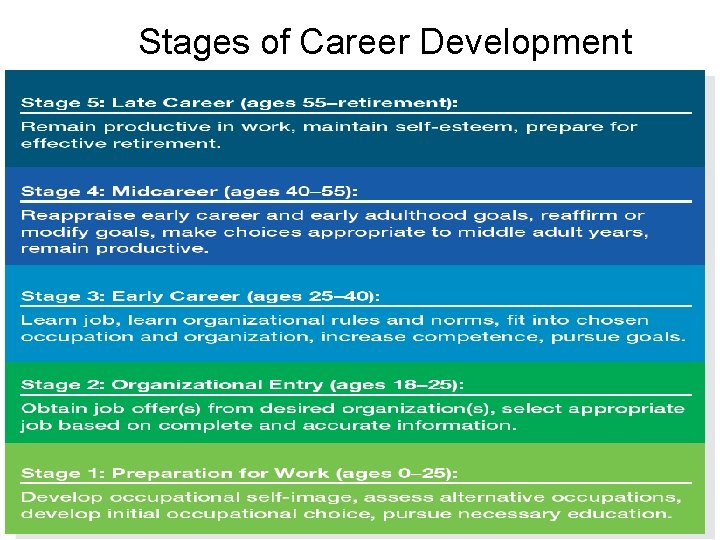 Stages of Career Development

Stage 5: Late Career (ages 55–retirement):

Remain productive in work, maintain self-esteem, prepare for effective retirement.

Stage 4: Midcareer (ages 40–55):

Reappraise early career and early adulthood goals, reaffirm or modify goals, make choices appropriate to middle adult years, remain productive.

Stage 3: Early Career (ages 25–40):

Learn job, learn organizational rules and norms, fit into chosen occupation and organization, increase competence, pursue goals.

Stage 2: Organizational Entry (ages 18–25):

Obtain job offer(s) from desired organization(s), select appropriate job based on complete and accurate information.

Stage 1: Preparation for Work (ages 0–25):

Develop occupational self-image, assess alternative occupations, develop initial occupational choice, pursue necessary education.